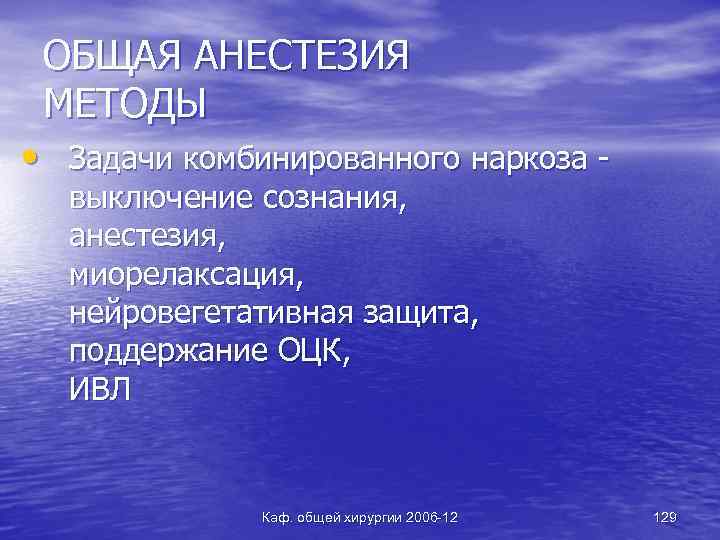 ОБЩАЯ АНЕСТЕЗИЯ
МЕТОДЫ

• Задачи комбинированного наркоза - выключение сознания,
анестезия,
миорелаксация,
нейровегетативная защита,
поддержание ОЦК,
ИВЛ

Каф. общей хирургии 2006-12

129